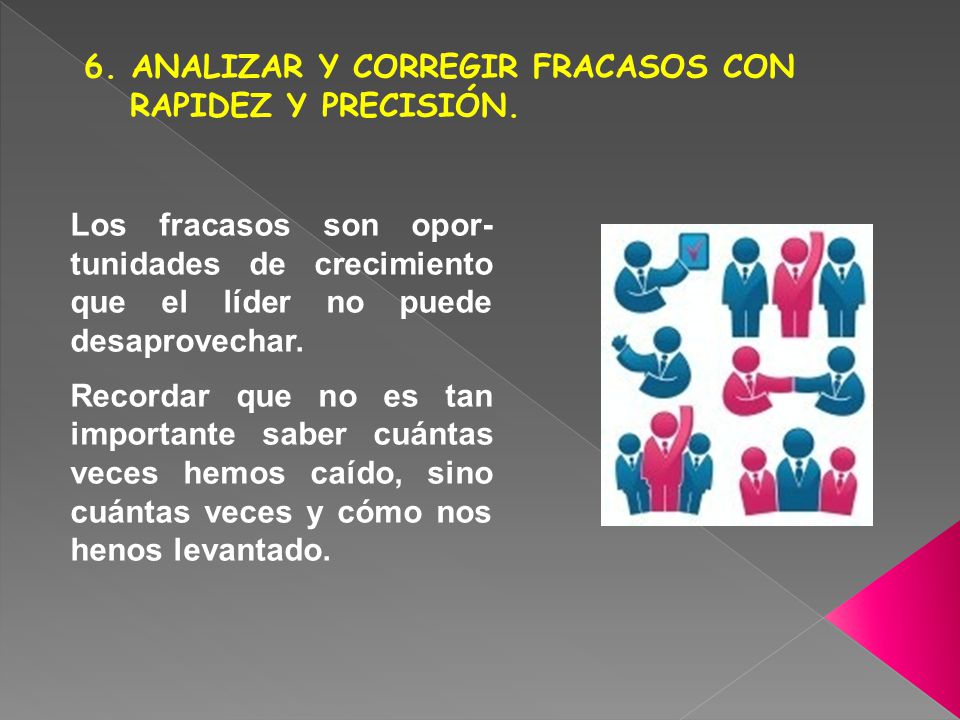 6. ANALIZAR Y CORREGIR FRACASOS CON RAPIDEZ Y PRECISIÓN.

Los fracasos son oportunidades de crecimiento que el líder no puede desaprovechar.

Recordar que no es tan importante saber cuántas veces hemos caído, sino cuántas veces y cómo nos henos levantado.